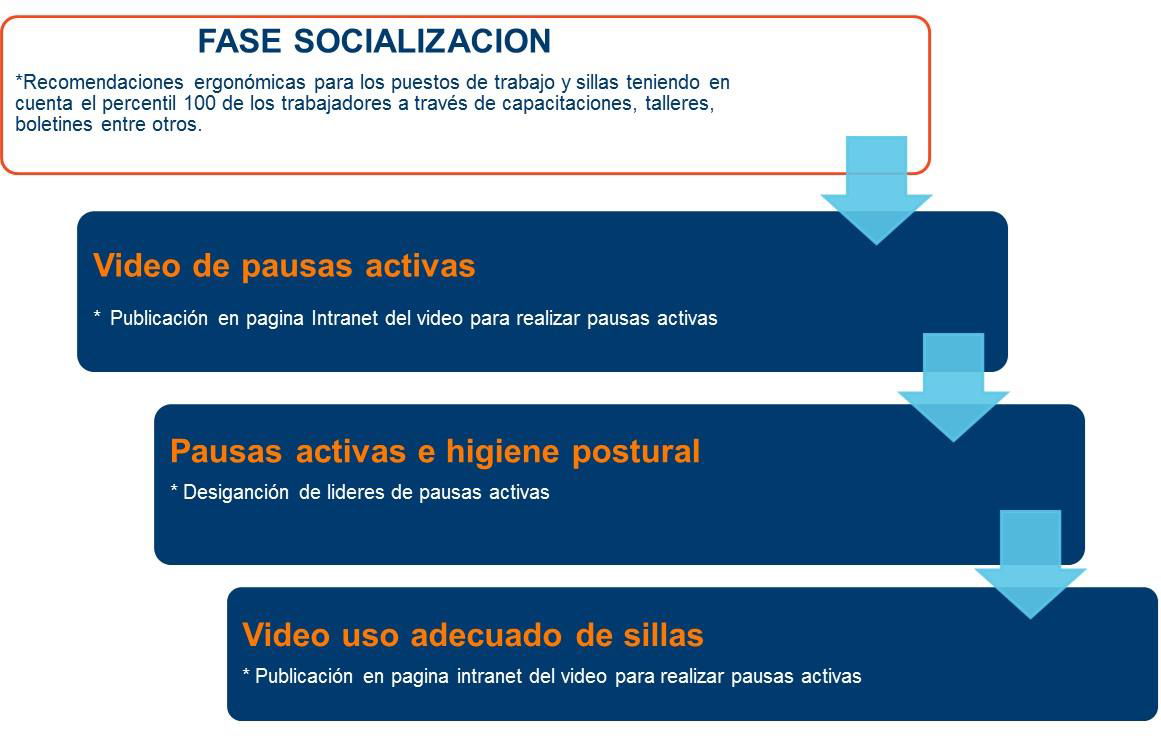 FASE SOCIALIZACION

*Recomendaciones ergonómicas para los puestos de trabajo y sillas teniendo en cuenta el percentil 100 de los trabajadores a través de capacitaciones, talleres, boletines entre otros.

Video de pausas activas

* Publicación en pagina Intranet del video para realizar pausas activas

Pausas activas e higiene postural

* Desiganción de lideres de pausas activas

Video uso adecuado de sillas

* Publicación en pagina intranet del video para realizar pausas activas